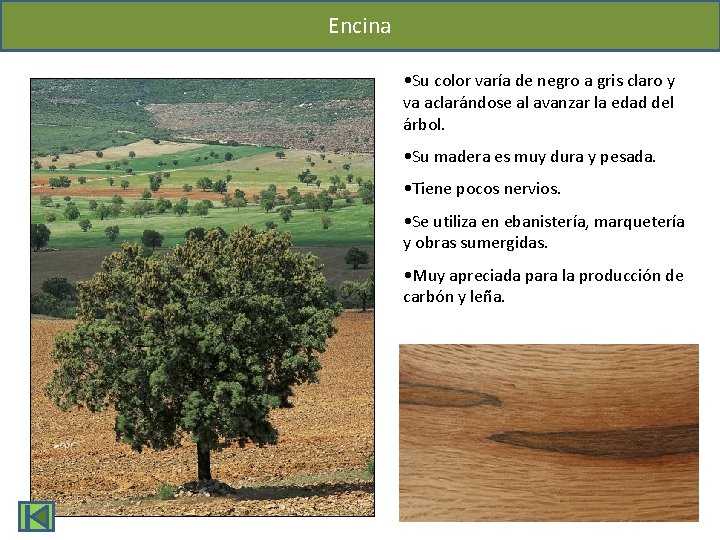 Encina

•Su color varía de negro a gris claro y va aclarándose al avanzar la edad del árbol.

•Su madera es muy dura y pesada.

•Tiene pocos nervios.

•Se utiliza en ebanistería, marquetería y obras sumergidas.

•Muy apreciada para la producción de carbón y leña.